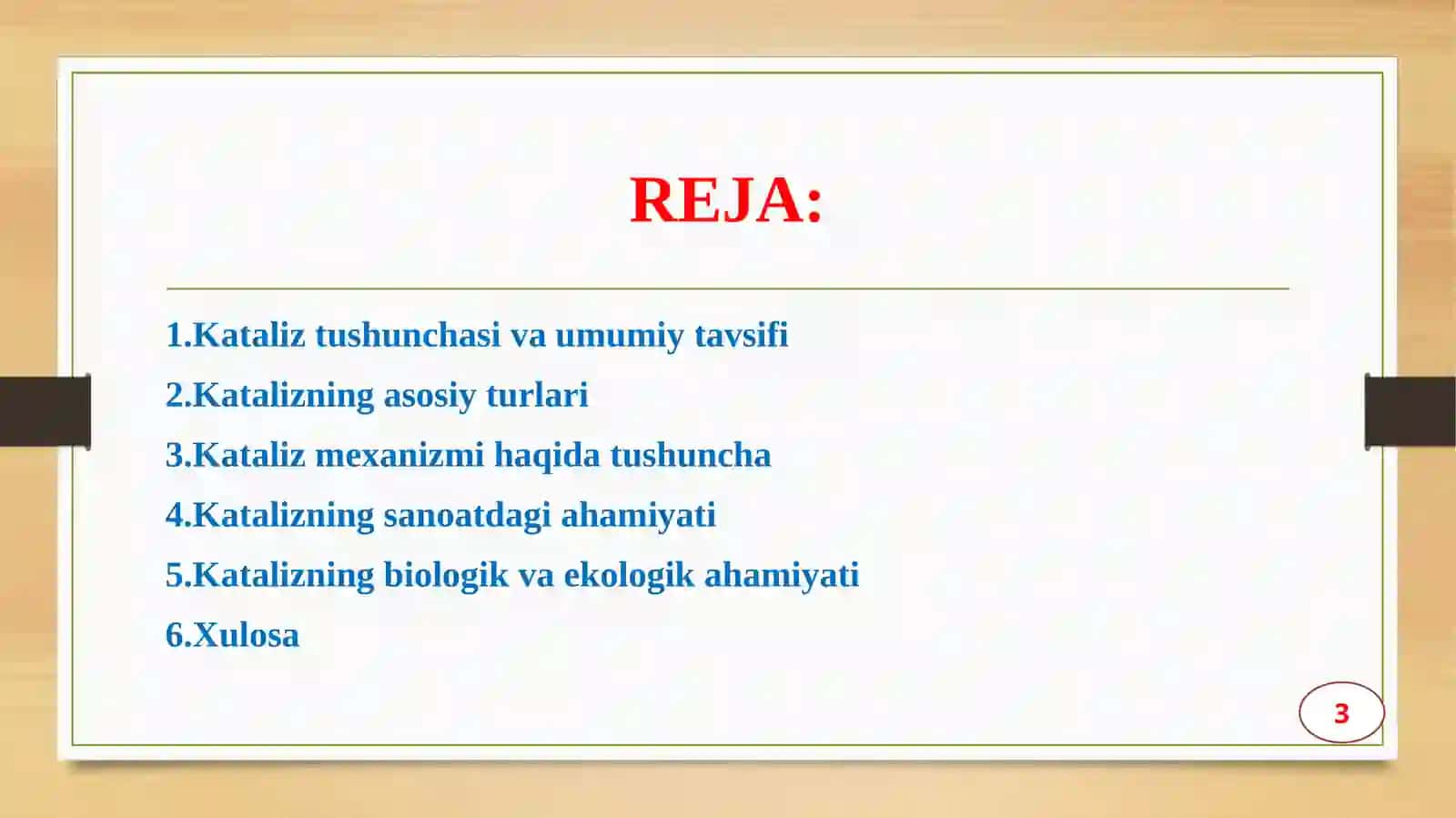 REJA:

1.Kataliz tushunchasi va umumiy tavsifi

2.Katalizning asosiy turlari

3.Kataliz mexanizmi haqida tushuncha

4.Katalizning sanoatdagi ahamiyati

5.Katalizning biologik va ekologik ahamiyati

6.Xulosa

3